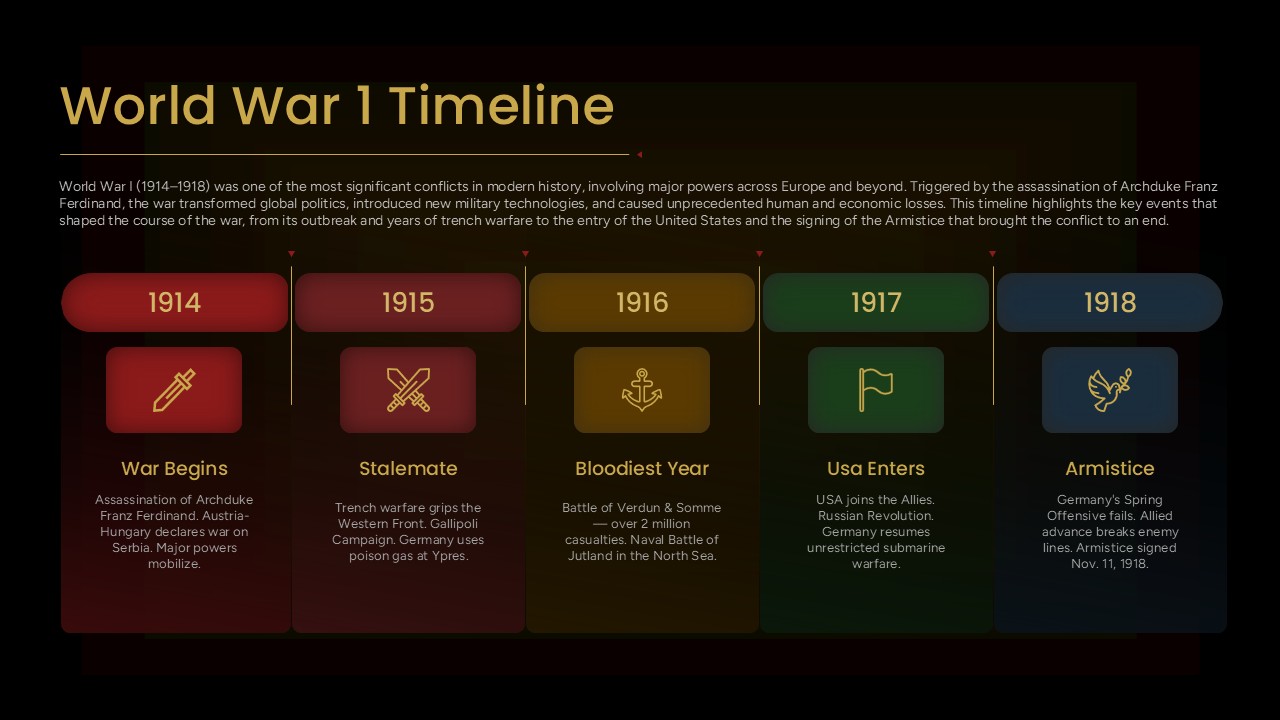 World War 1 Timeline

World War I (1914–1918) was one of the most significant conflicts in modern history, involving major powers across Europe and beyond. Triggered by the assassination of Archduke Franz Ferdinand, the war transformed global politics, introduced new military technologies, and caused unprecedented human and economic losses. This timeline highlights the key events that shaped the course of the war, from its outbreak and years of trench warfare to the entry of the United States and the signing of the Armistice that brought the conflict to an end.

1914

War Begins

Assassination of Archduke Franz Ferdinand. Austria-Hungary declares war on Serbia. Major powers mobilize.

1915

Stalemate

Trench warfare grips the Western Front. Gallipoli Campaign. Germany uses poison gas at Ypres.

1916

Bloodiest Year

Battle of Verdun & Somme — over 2 million casualties. Naval Battle of Jutland in the North Sea.

1917

Usa Enters

USA joins the Allies. Russian Revolution. Germany resumes unrestricted submarine warfare.

1918

Armistice

Germany's Spring Offensive fails. Allied advance breaks enemy lines. Armistice signed Nov. 11, 1918.